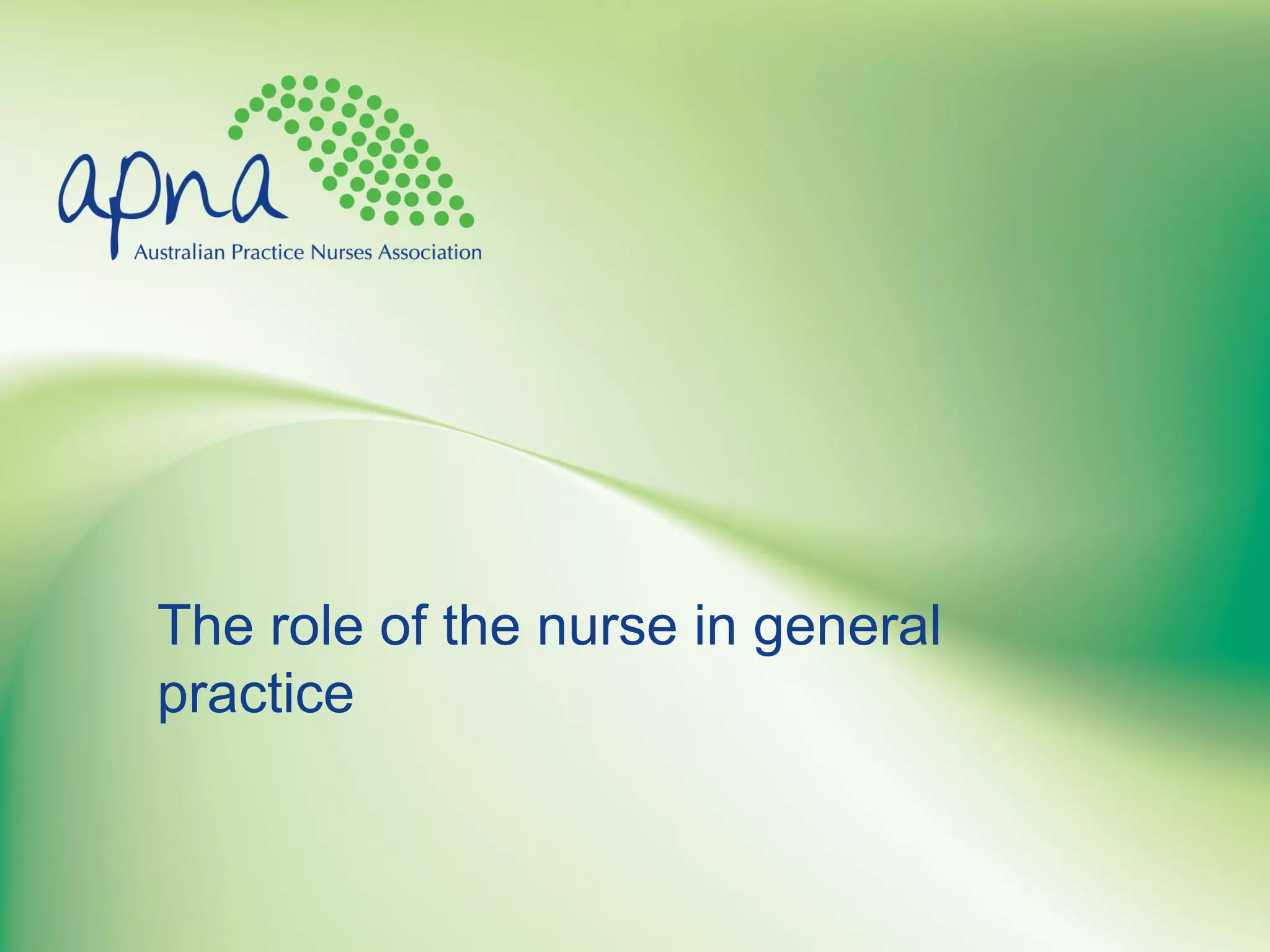 apna
Australian Practice Nurses Association

The role of the nurse in general practice